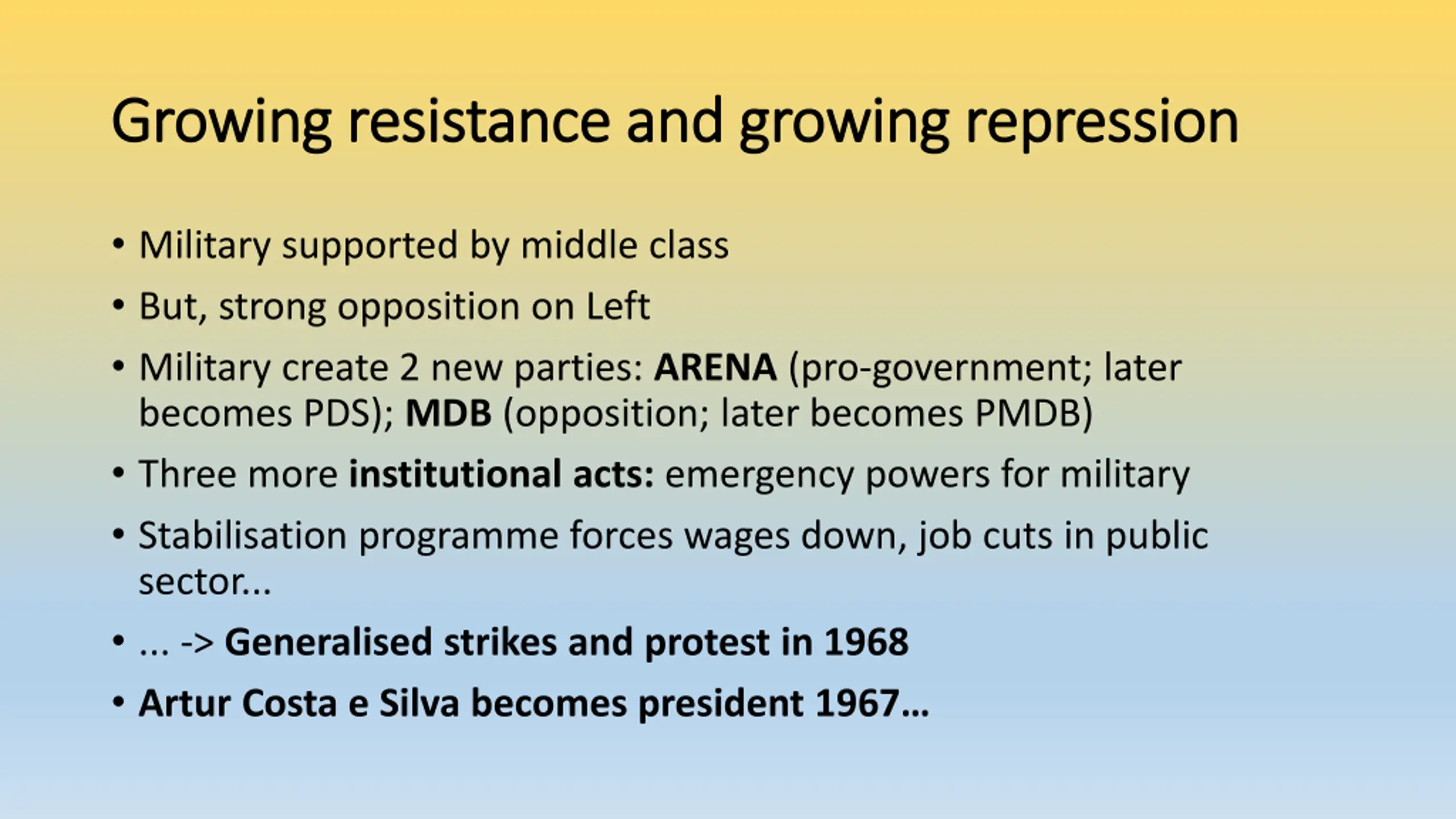 Growing resistance and growing repression

• Military supported by middle class
• But, strong opposition on Left
• Military create 2 new parties: ARENA (pro-government; later becomes PDS); MDB (opposition; later becomes PMDB)
• Three more institutional acts: emergency powers for military
• Stabilisation programme forces wages down, job cuts in public sector...
• ... -> Generalised strikes and protest in 1968
• Artur Costa e Silva becomes president 1967…